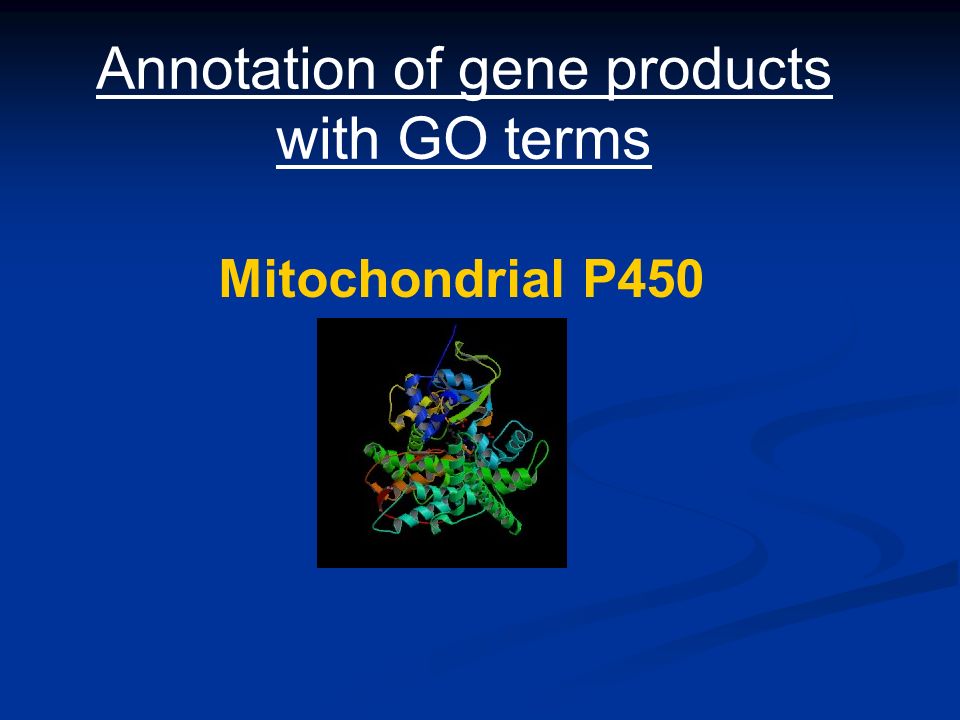 Annotation of gene products with GO terms

Mitochondrial P450